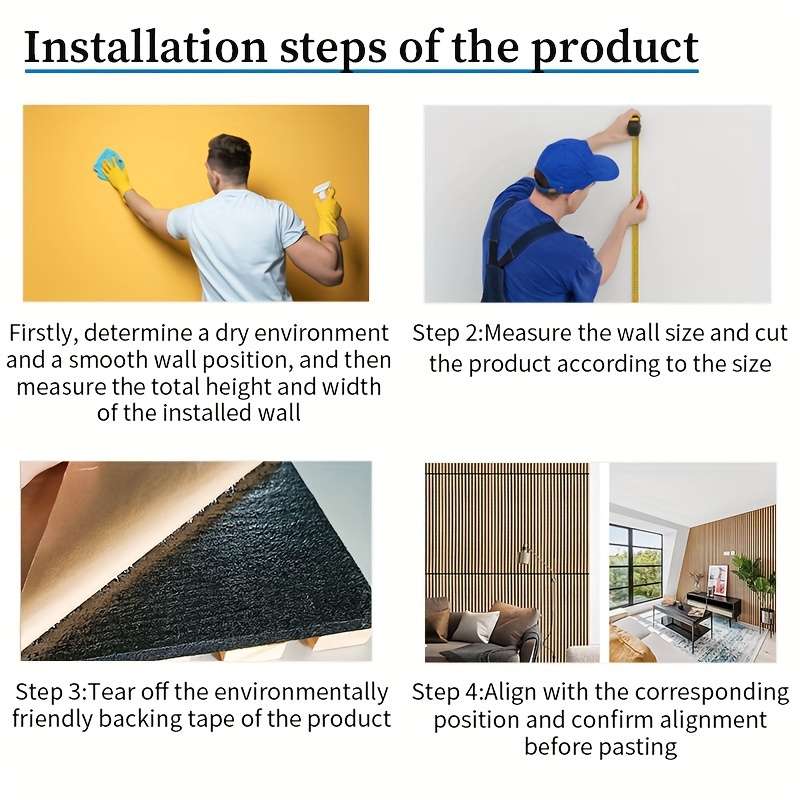 Installation steps of the product

Firstly, determine a dry environment and a smooth wall position, and then measure the total height and width of the installed wall

Step 2:Measure the wall size and cut the product according to the size

Step 3:Tear off the environmentally friendly backing tape of the product

Step 4:Align with the corresponding position and confirm alignment before pasting